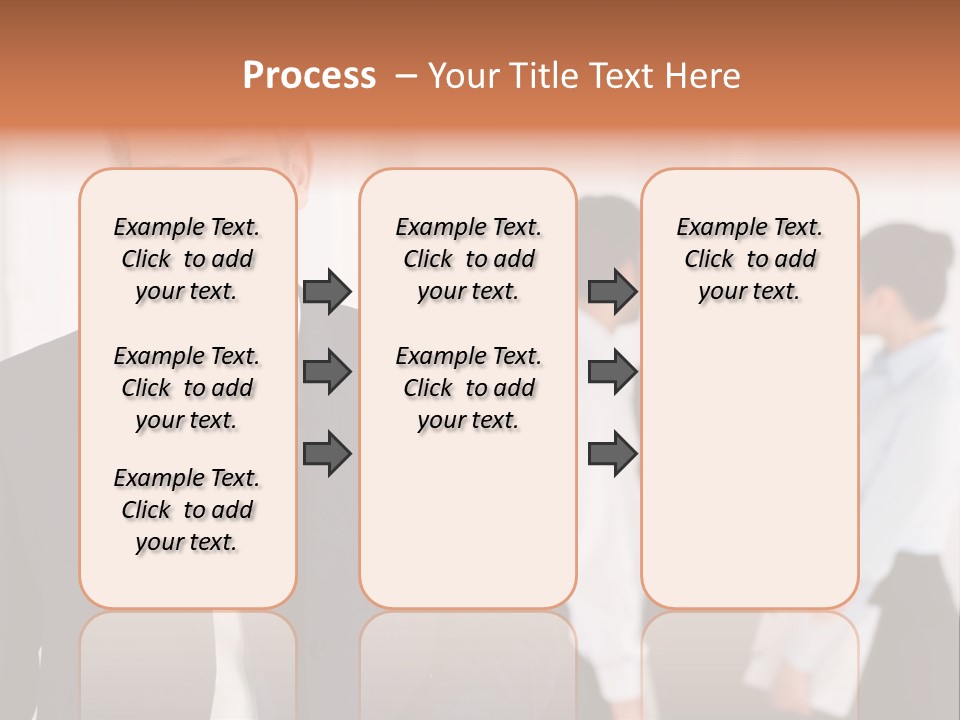 Process – Your Title Text Here

Example Text. Click to add your text.

Example Text. Click to add your text.

Example Text. Click to add your text.

Example Text. Click to add your text.

Example Text. Click to add your text.

Example Text. Click to add your text.